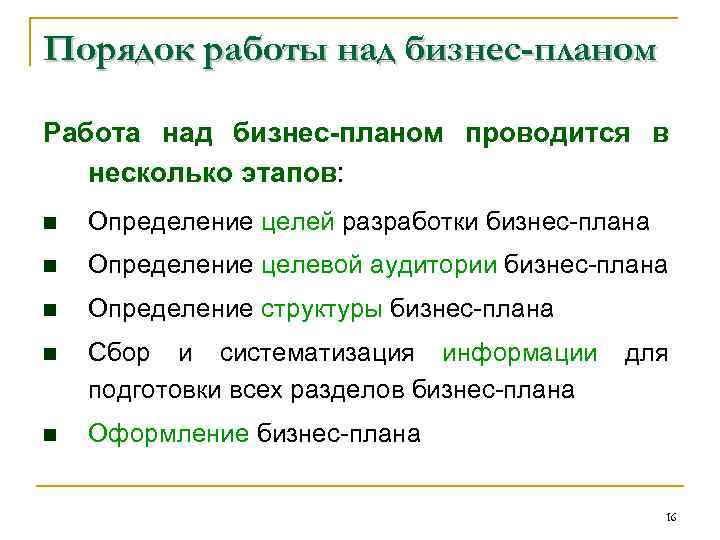 Порядок работы над бизнес-планом

Работа над бизнес-планом проводится в несколько этапов:

■ Определение целей разработки бизнес-плана

■ Определение целевой аудитории бизнес-плана

■ Определение структуры бизнес-плана

■ Сбор и систематизация информации для подготовки всех разделов бизнес-плана

■ Оформление бизнес-плана

16